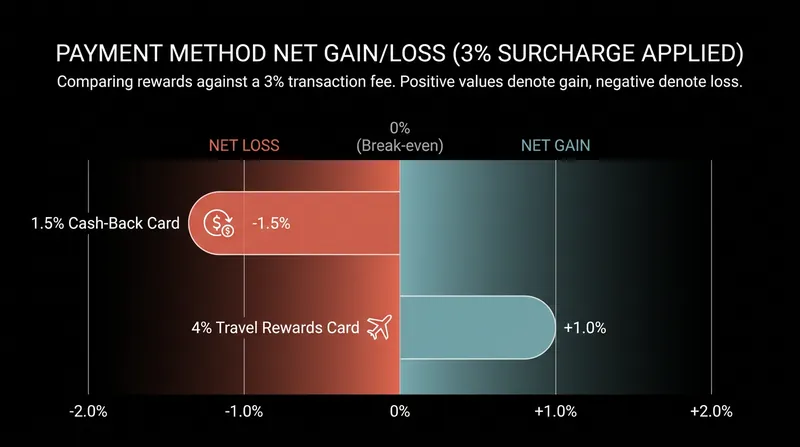 PAYMENT METHOD NET GAIN/LOSS (3% SURCHARGE APPLIED)
Comparing rewards against a 3% transaction fee. Positive values denote gain, negative denote loss.

NET LOSS
0%
(Break-even)
NET GAIN

1.5% Cash-Back Card
-1.5%

4% Travel Rewards Card
+1.0%

-2.0%
-1.0%
0%
+1.0%
+2.0%